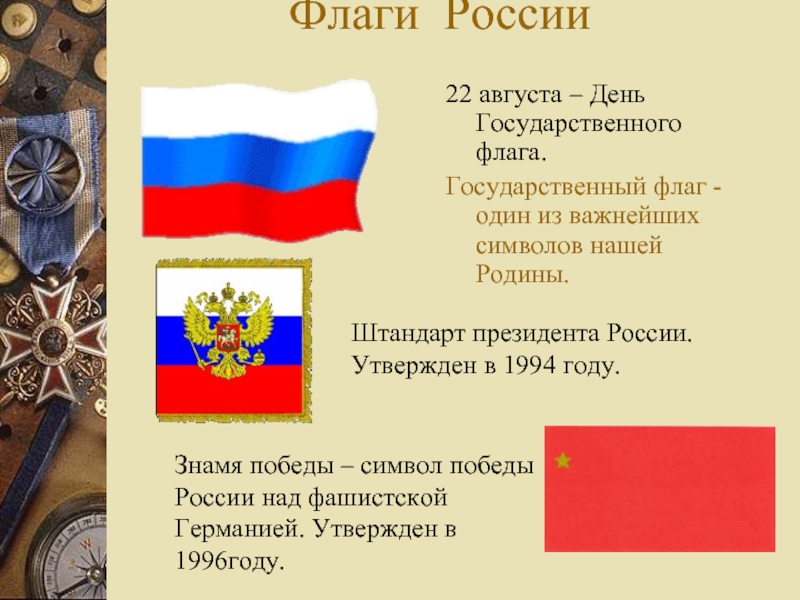 Флаги России

22 августа – День Государственного флага.

Государственный флаг - один из важнейших символов нашей Родины.

Штандарт президента России. Утвержден в 1994 году.

Знамя победы – символ победы России над фашистской Германией. Утвержден в 1996году.